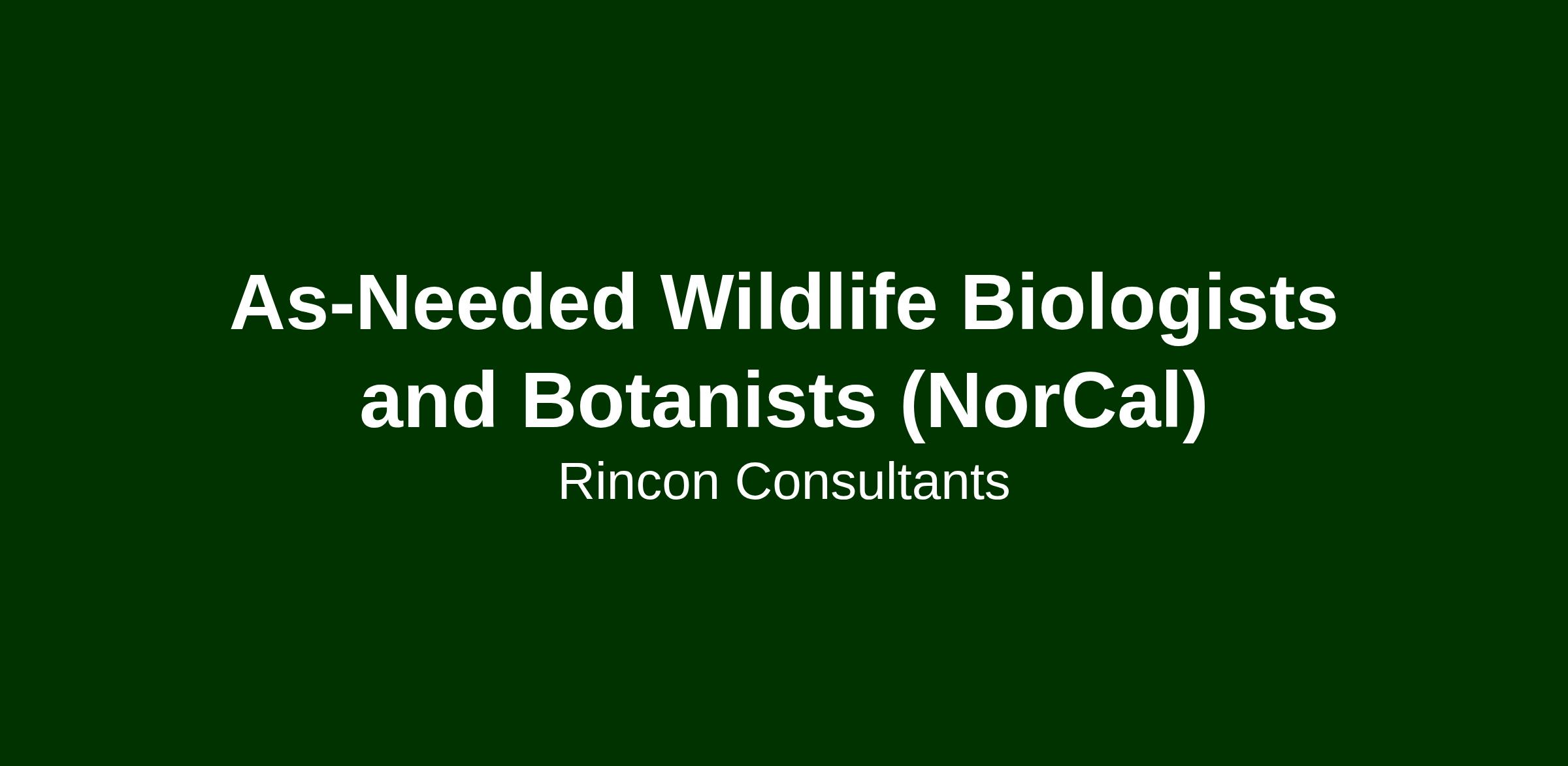 As-Needed Wildlife Biologists and Botanists (NorCal)

Rincon Consultants